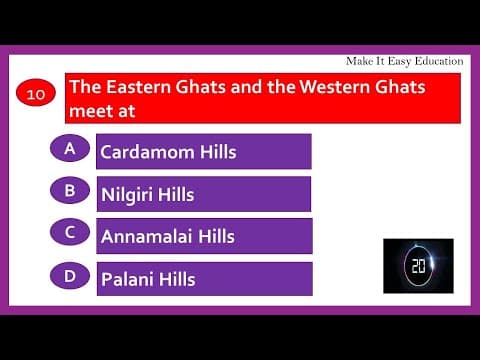 Make It Easy Education

10

The Eastern Ghats and the Western Ghats meet at

A
Cardamom Hills

B
Nilgiri Hills

C
Annamalai Hills

D
Palani Hills

20